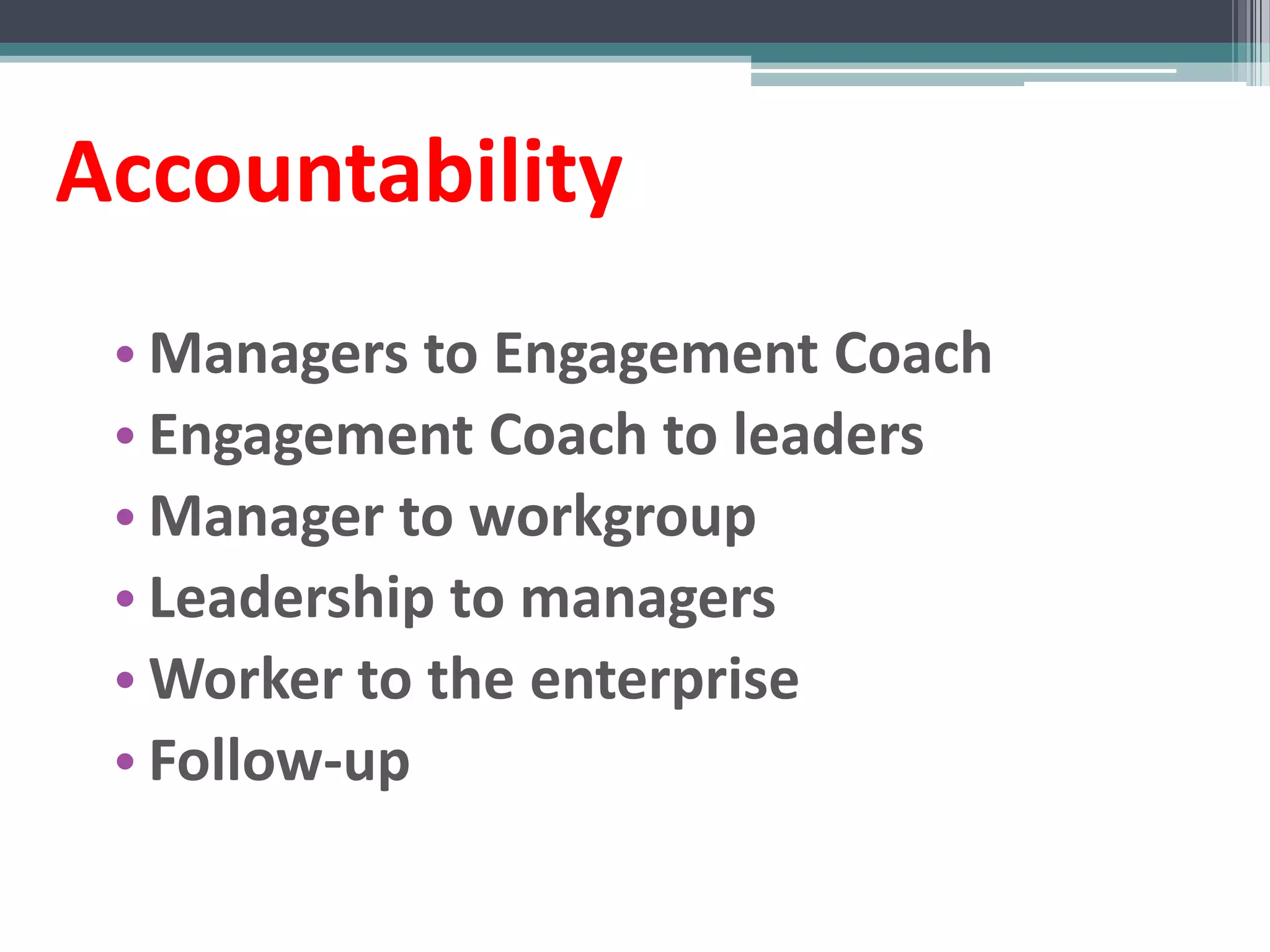 Accountability

• Managers to Engagement Coach
• Engagement Coach to leaders
• Manager to workgroup
• Leadership to managers
• Worker to the enterprise
• Follow-up